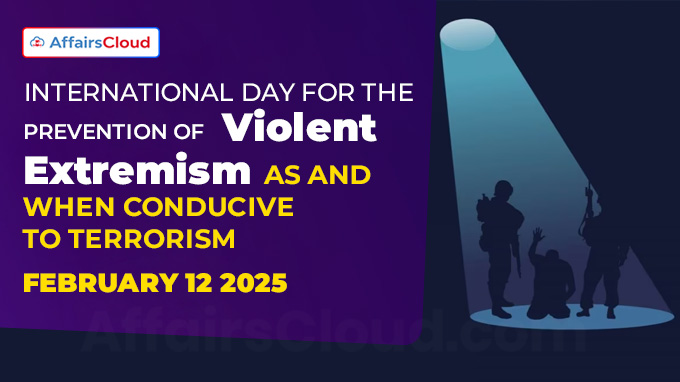 AffairsCloud

INTERNATIONAL DAY FOR THE PREVENTION OF Violent Extremism AS AND WHEN CONDUCIVE TO TERRORISM

FEBRUARY 12 2025

AffairsCloud.com